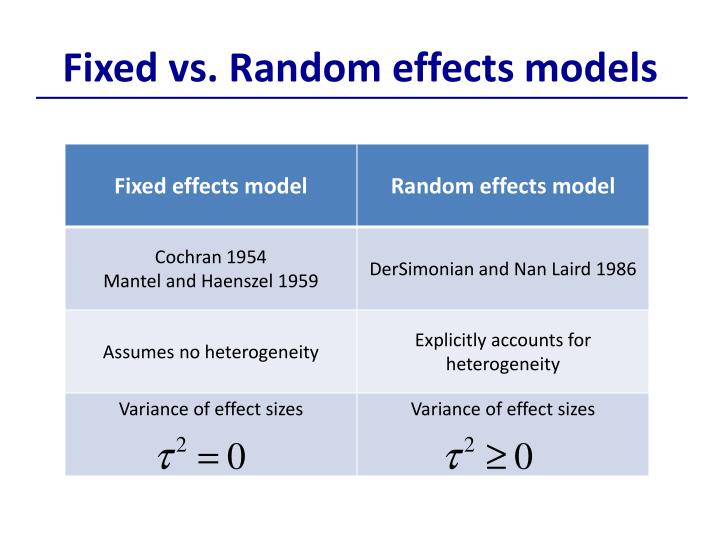 Fixed vs. Random effects models

| Fixed effects model | Random effects model |
|---|---|
| Cochran 1954 Mantel and Haenszel 1959 | DerSimonian and Nan Laird 1986 |
| Assumes no heterogeneity | Explicitly accounts for heterogeneity |
| Variance of effect sizes $\tau^2 = 0$ | Variance of effect sizes $\tau^2 \geq 0$ |